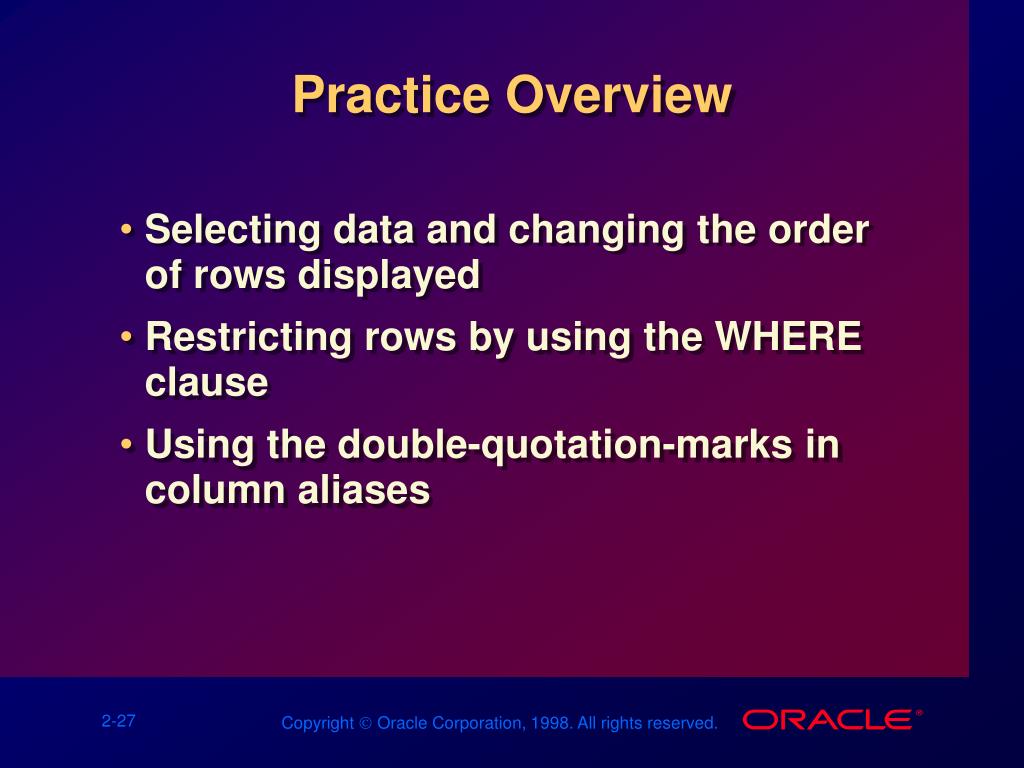 Practice Overview

• Selecting data and changing the order of rows displayed
• Restricting rows by using the WHERE clause
• Using the double-quotation-marks in column aliases

2-27

Copyright © Oracle Corporation, 1998. All rights reserved.

ORACLE®